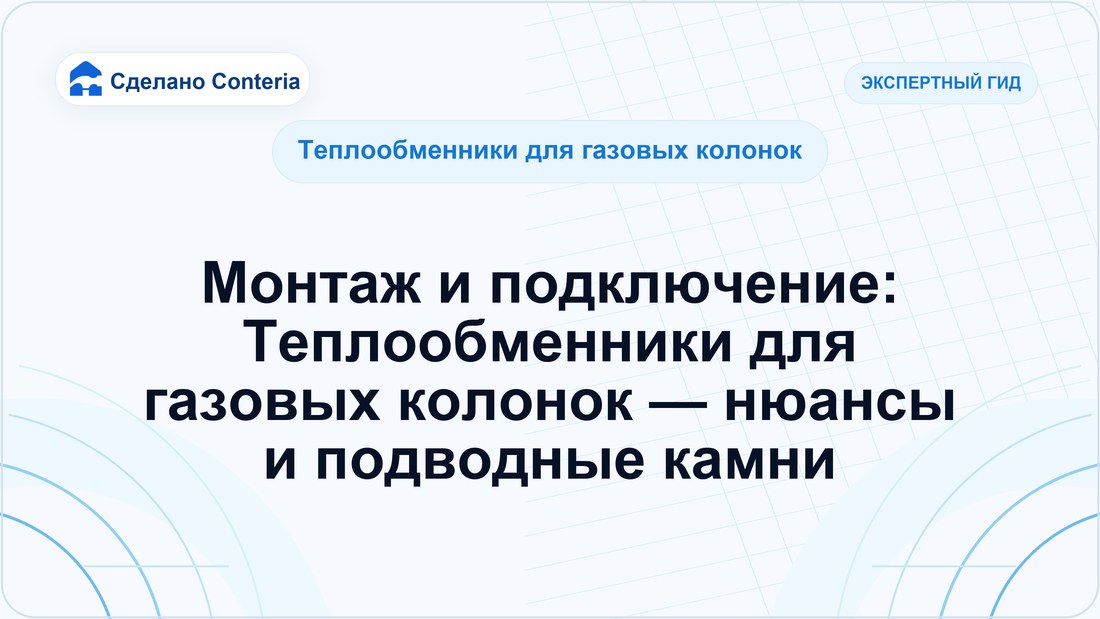 Сделано Conteria

ЭКСПЕРТНЫЙ ГИД

Теплообменники для газовых колонок

Монтаж и подключение: Теплообменники для газовых колонок — нюансы и подводные камни